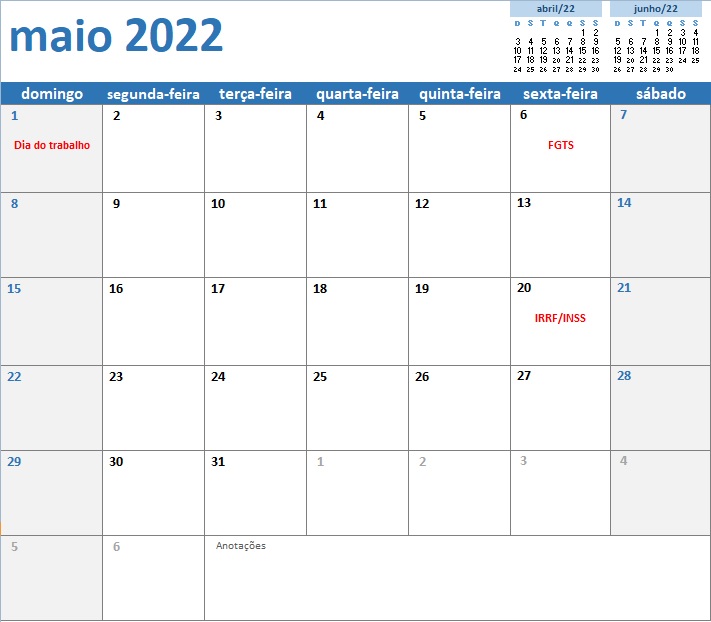 maio 2022

abril/22

| D | S | T | Q | Q | S | S |
|---|---|---|---|---|---|---|
| | | | | | 1 | 2 |
| 3 | 4 | 5 | 6 | 7 | 8 | 9 |
| 10 | 11 | 12 | 13 | 14 | 15 | 16 |
| 17 | 18 | 19 | 20 | 21 | 22 | 23 |
| 24 | 25 | 26 | 27 | 28 | 29 | 30 |

junho/22

| D | S | T | Q | Q | S | S |
|---|---|---|---|---|---|---|
| | | | 1 | 2 | 3 | 4 |
| 5 | 6 | 7 | 8 | 9 | 10 | 11 |
| 12 | 13 | 14 | 15 | 16 | 17 | 18 |
| 19 | 20 | 21 | 22 | 23 | 24 | 25 |
| 26 | 27 | 28 | 29 | 30 | | |

| domingo | segunda-feira | terça-feira | quarta-feira | quinta-feira | sexta-feira | sábado |
|---|---|---|---|---|---|---|
| 1 Dia do trabalho | 2 | 3 | 4 | 5 | 6 FGTS | 7 |
| 8 | 9 | 10 | 11 | 12 | 13 | 14 |
| 15 | 16 | 17 | 18 | 19 | 20 IRRF/INSS | 21 |
| 22 | 23 | 24 | 25 | 26 | 27 | 28 |
| 29 | 30 | 31 | 1 | 2 | 3 | 4 |
| 5 | 6 | Anotações | | | | |